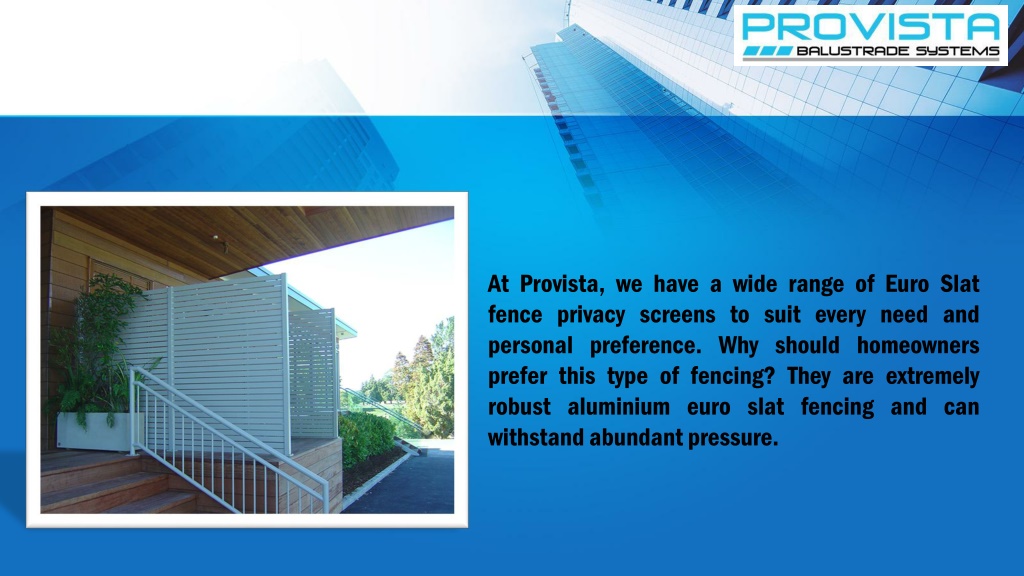 PROVISTA
BALUSTRADE SYSTEMS

At Provista, we have a wide range of Euro Slat fence privacy screens to suit every need and personal preference. Why should homeowners prefer this type of fencing? They are extremely robust aluminium euro slat fencing and can withstand abundant pressure.